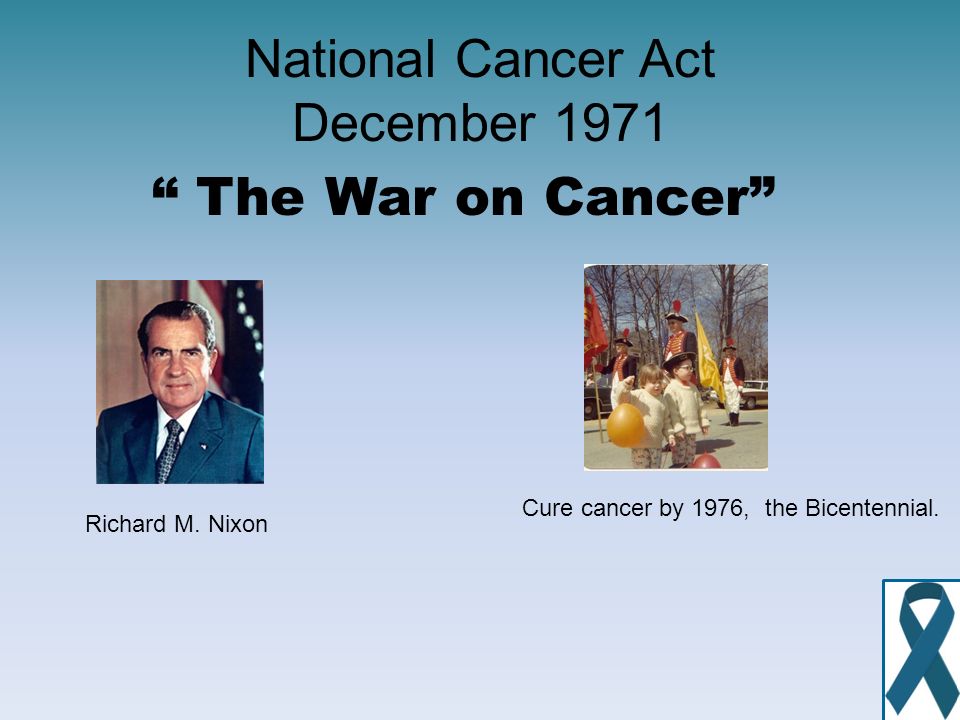 National Cancer Act
December 1971

“ The War on Cancer”

Richard M. Nixon

Cure cancer by 1976, the Bicentennial.